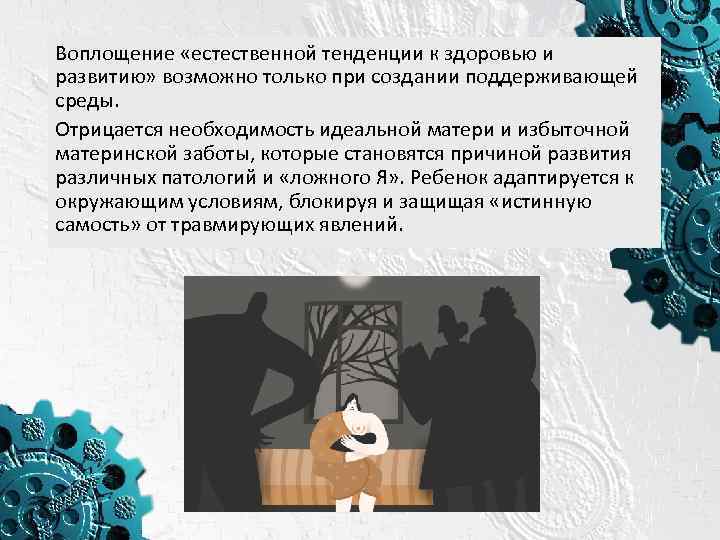 Воплощение «естественной тенденции к здоровью и развитию» возможно только при создании поддерживающей среды.

Отрицается необходимость идеальной матери и избыточной материнской заботы, которые становятся причиной развития различных патологий и «ложного Я». Ребенок адаптируется к окружающим условиям, блокируя и защищая «истинную самость» от травмирующих явлений.